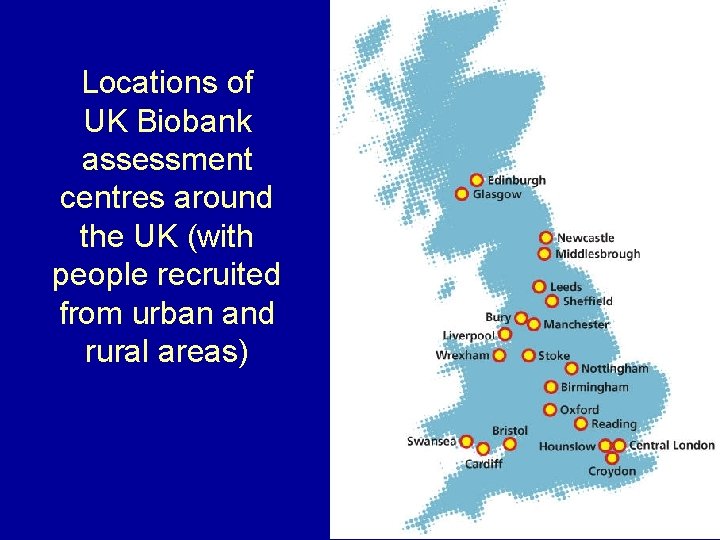 Locations of UK Biobank assessment centres around the UK (with people recruited from urban and rural areas)

Edinburgh
Glasgow
Newcastle
Middlesbrough
Leeds
Sheffield
Bury
Manchester
Liverpool
Wrexham
Stoke
Nottingham
Birmingham
Oxford
Reading
Bristol
Swansea
Cardiff
Hounslow
Central London
Croydon